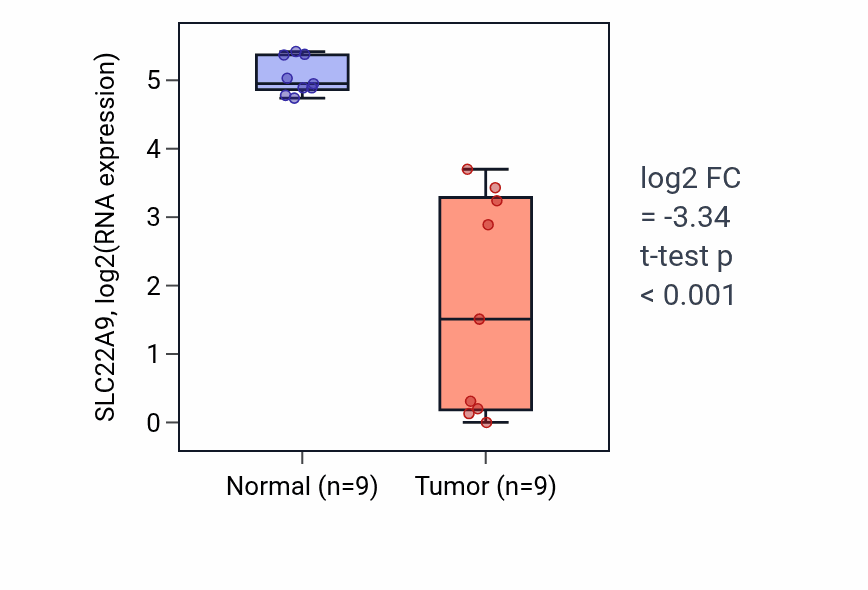 SLC22A9, log2(RNA expression)

5
4
3
2
1
0

Normal (n=9)
Tumor (n=9)

log2 FC
= -3.34
t-test p
< 0.001